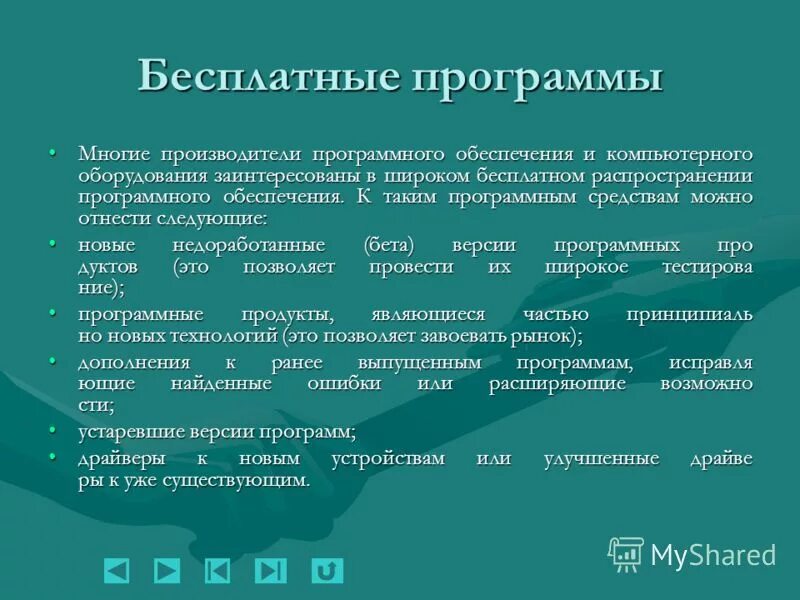 Бесплатные программы

• Многие производители программного обеспечения и компьютерного оборудования заинтересованы в широком бесплатном распространении программного обеспечения. К таким программным средствам можно отнести следующие:

• новые недоработанные (бета) версии программных про дуктов (это позволяет провести их широкое тестирова ние);

• программные продукты, являющиеся частью принципиаль но новых технологий (это позволяет завоевать рынок);

• дополнения к ранее выпущенным программам, исправля ющие найденные ошибки или расширяющие возможно сти;

• устаревшие версии программ;

• драйверы к новым устройствам или улучшенные драйве ры к уже существующим.

MyShared